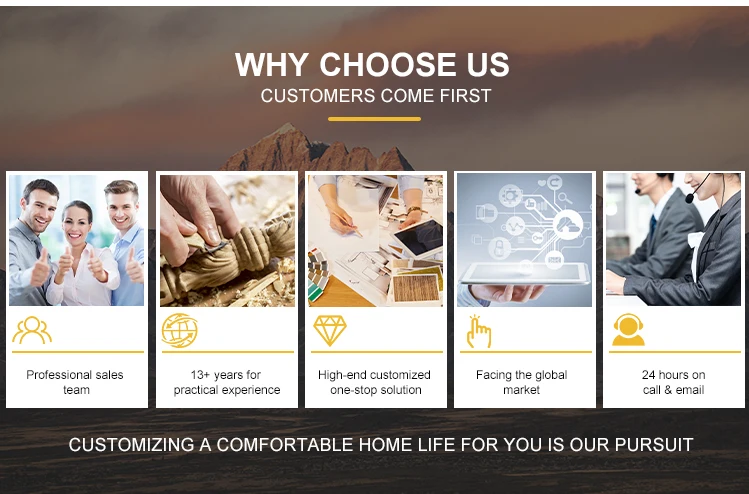 WHY CHOOSE US
CUSTOMERS COME FIRST

Professional sales team

13+ years for practical experience

High-end customized one-stop solution

Facing the global market

24 hours on call & email

CUSTOMIZING A COMFORTABLE HOME LIFE FOR YOU IS OUR PURSUIT